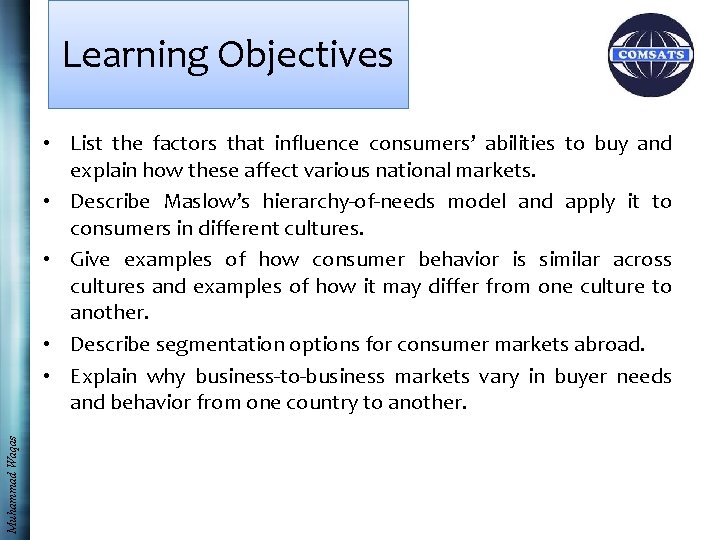 Learning Objectives

COMSATS

• List the factors that influence consumers' abilities to buy and explain how these affect various national markets.

• Describe Maslow's hierarchy-of-needs model and apply it to consumers in different cultures.

• Give examples of how consumer behavior is similar across cultures and examples of how it may differ from one culture to another.

• Describe segmentation options for consumer markets abroad.

• Explain why business-to-business markets vary in buyer needs and behavior from one country to another.

Muhammad Waqas